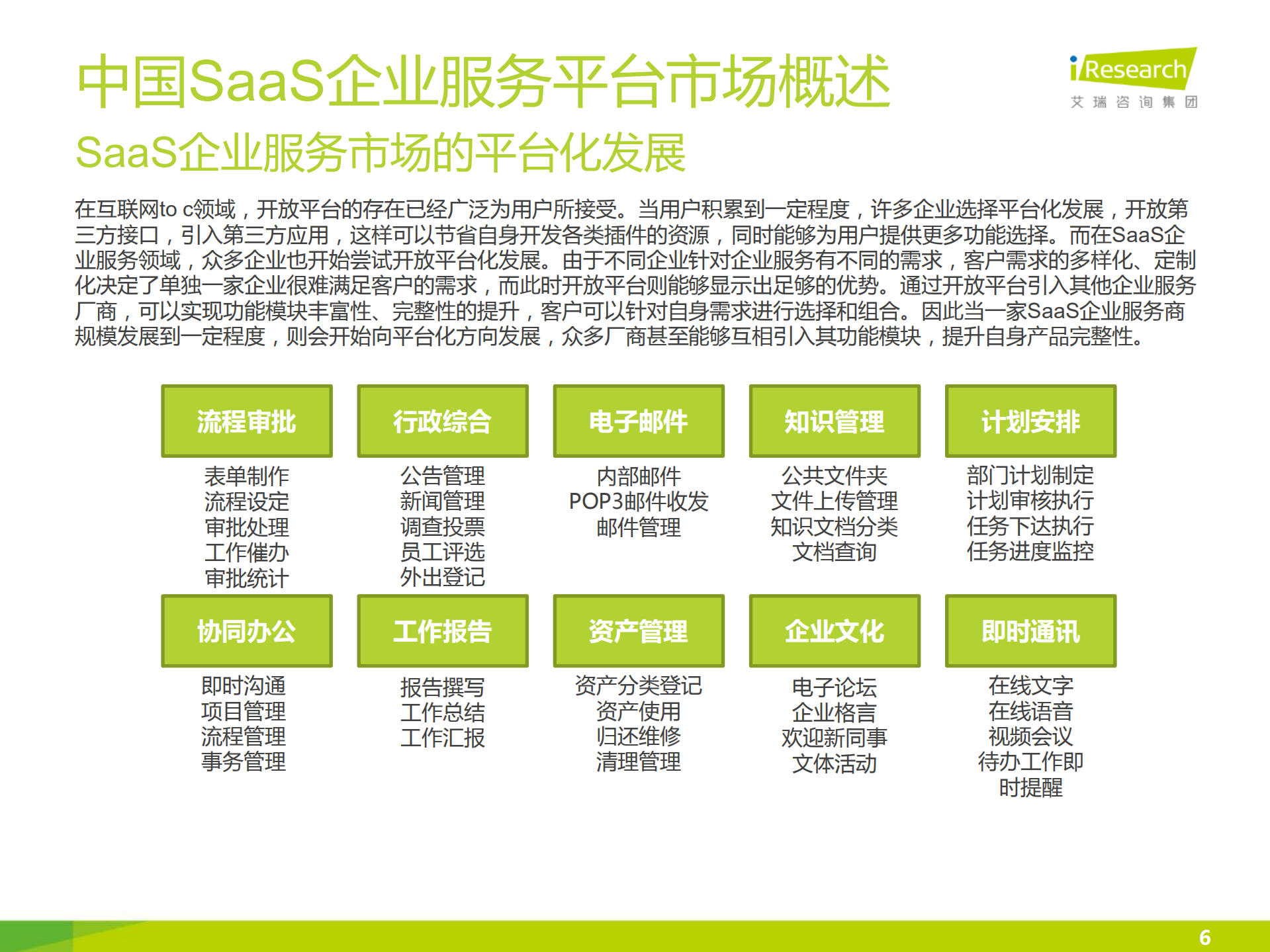 中国SaaS企业服务平台市场概述

iResearch
艾瑞咨询集团

SaaS企业服务市场的平台化发展

在互联网to c领域，开放平台的存在已经广泛为用户所接受。当用户积累到一定程度，许多企业选择平台化发展，开放第三方接口，引入第三方应用，这样可以节省自身开发各类插件的资源，同时能够为用户提供更多功能选择。而在SaaS企业服务领域，众多企业也开始尝试开放平台化发展。由于不同企业针对企业服务有不同的需求，客户需求的多样化、定制化决定了单独一家企业很难满足客户的需求，而此时开放平台则能够显示出足够的优势。通过开放平台引入其他企业服务厂商，可以实现功能模块丰富性、完整性的提升，客户可以针对自身需求进行选择和组合。因此当一家SaaS企业服务商规模发展到一定程度，则会开始向平台化方向发展，众多厂商甚至能够互相引入其功能模块，提升自身产品完整性。

流程审批
表单制作
流程设定
审批处理
工作催办
审批统计

行政综合
公告管理
新闻管理
调查投票
员工评选
外出登记

电子邮件
内部邮件
POP3邮件收发
邮件管理

知识管理
公共文件夹
文件上传管理
知识文档分类
文档查询

计划安排
部门计划制定
计划审核执行
任务下达执行
任务进度监控

协同办公
即时沟通
项目管理
流程管理
事务管理

工作报告
报告撰写
工作总结
工作汇报

资产管理
资产分类登记
资产使用
归还维修
清理管理

企业文化
电子论坛
企业格言
欢迎新同事
文体活动

即时通讯
在线文字
在线语音
视频会议
待办工作即时提醒

6